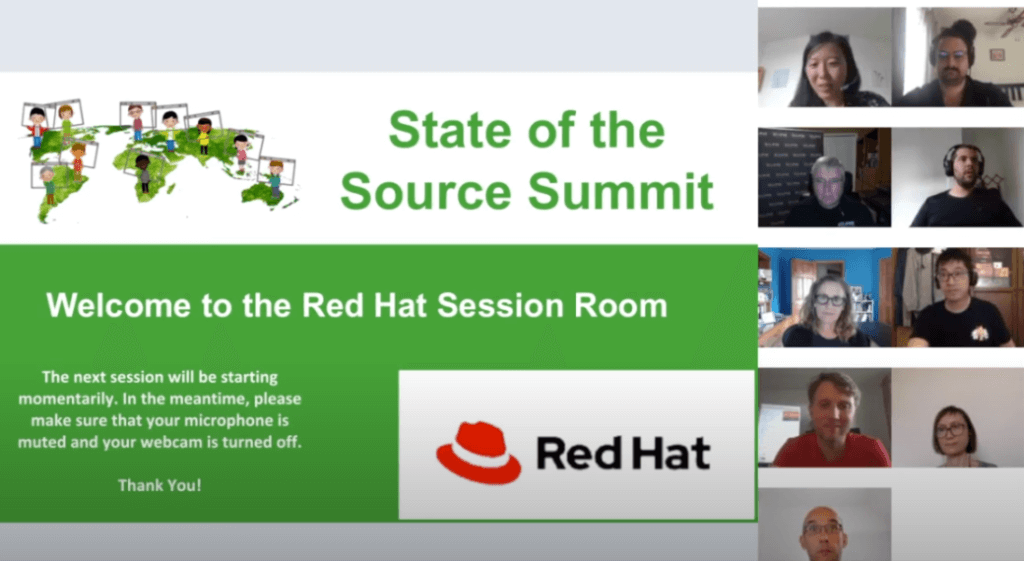 State of the Source Summit

Welcome to the Red Hat Session Room

The next session will be starting momentarily. In the meantime, please make sure that your microphone is muted and your webcam is turned off.

Thank You!

Red Hat